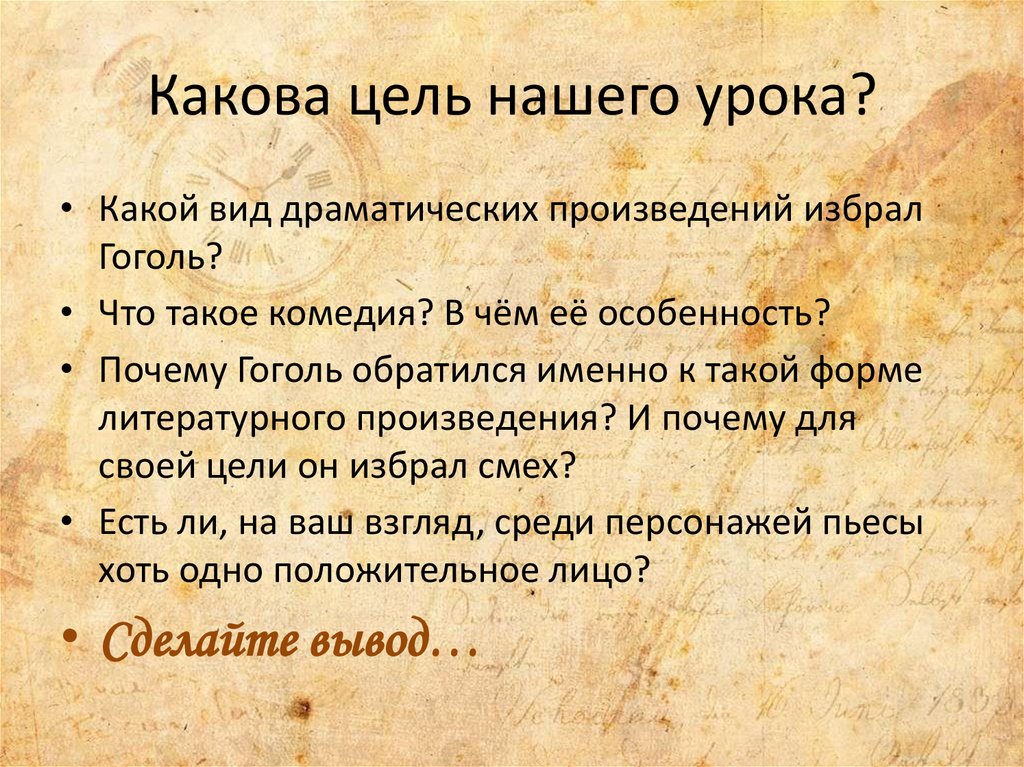 Какова цель нашего урока?

• Какой вид драматических произведений избрал Гоголь?
• Что такое комедия? В чём её особенность?
• Почему Гоголь обратился именно к такой форме литературного произведения? И почему для своей цели он избрал смех?
• Есть ли, на ваш взгляд, среди персонажей пьесы хоть одно положительное лицо?
• Сделайте вывод…